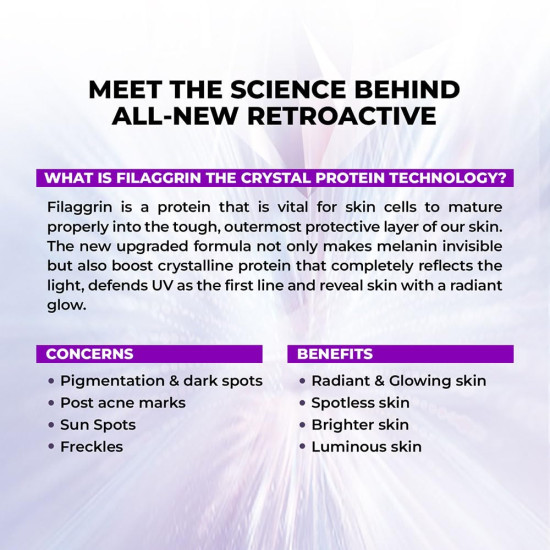 MEET THE SCIENCE BEHIND ALL-NEW RETROACTIVE

WHAT IS FILAGGRIN THE CRYSTAL PROTEIN TECHNOLOGY?

Filaggrin is a protein that is vital for skin cells to mature properly into the tough, outermost protective layer of our skin. The new upgraded formula not only makes melanin invisible but also boost crystalline protein that completely reflects the light, defends UV as the first line and reveal skin with a radiant glow.

CONCERNS

• Pigmentation & dark spots
• Post acne marks
• Sun Spots
• Freckles

BENEFITS

• Radiant & Glowing skin
• Spotless skin
• Brighter skin
• Luminous skin